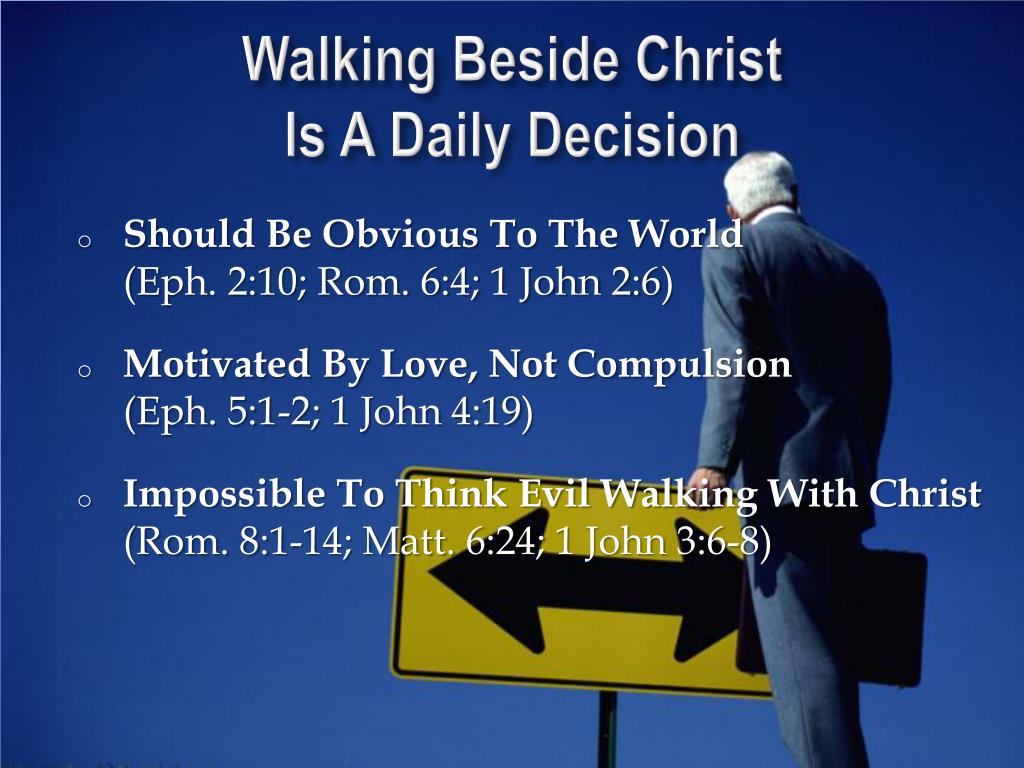 Walking Beside Christ
Is A Daily Decision

o Should Be Obvious To The World
(Eph. 2:10; Rom. 6:4; 1 John 2:6)

o Motivated By Love, Not Compulsion
(Eph. 5:1-2; 1 John 4:19)

o Impossible To Think Evil Walking With Christ
(Rom. 8:1-14; Matt. 6:24; 1 John 3:6-8)